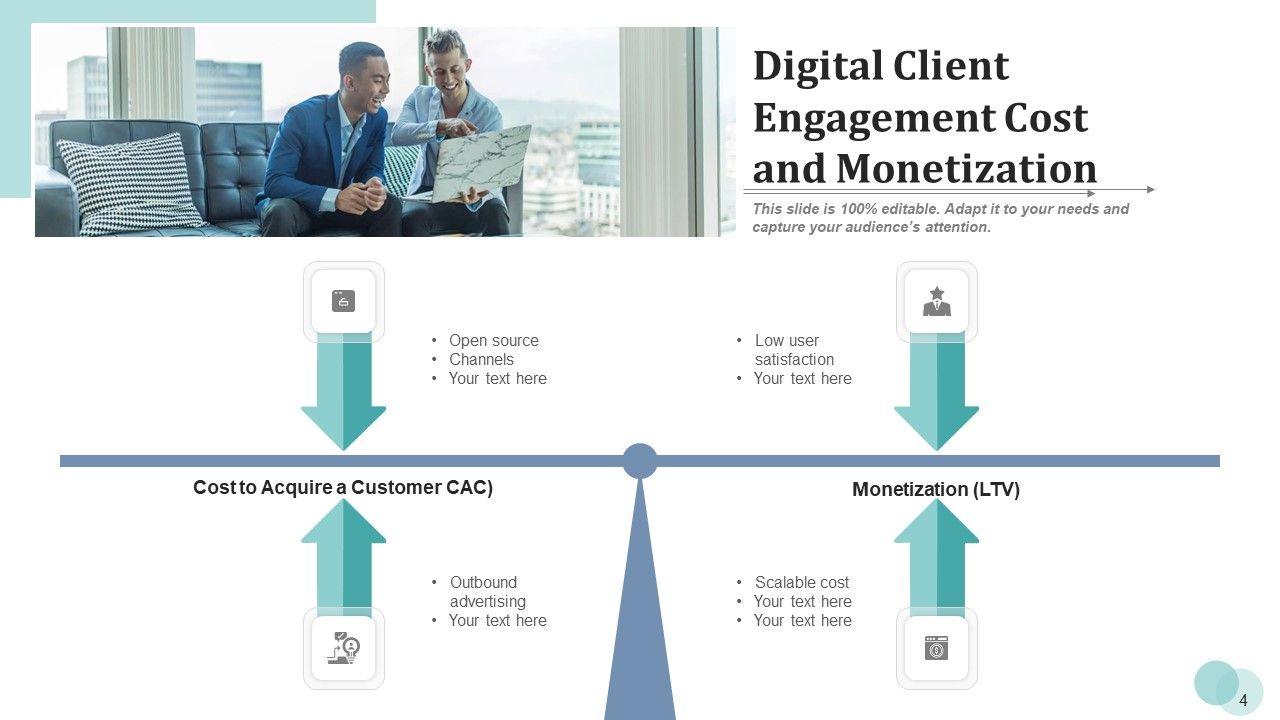 Digital Client Engagement Cost and Monetization

This slide is 100% editable. Adapt it to your needs and capture your audience's attention.

• Open source
• Channels
• Your text here

• Low user satisfaction
• Your text here

Cost to Acquire a Customer CAC)

Monetization (LTV)

• Outbound advertising
• Your text here

• Scalable cost
• Your text here
• Your text here

4